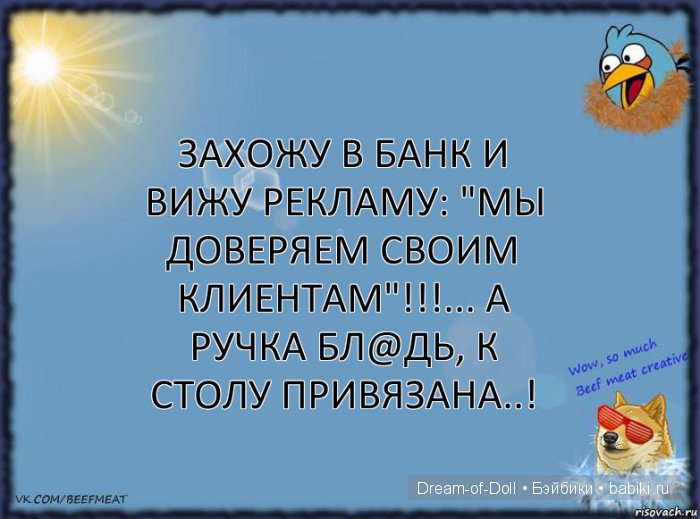 ЗАХОЖУ В БАНК И ВИЖУ РЕКЛАМУ: "МЫ ДОВЕРЯЕМ СВОИМ КЛИЕНТАМ"!!!... А РУЧКА БЛ@ДЬ, К СТОЛУ ПРИВЯЗАНА..!

Wow, so much Beef meat creative

VK.COM/BEEFMEAT

Dream-of-Doll • Бэйбики • babiki.ru

risovach.ru